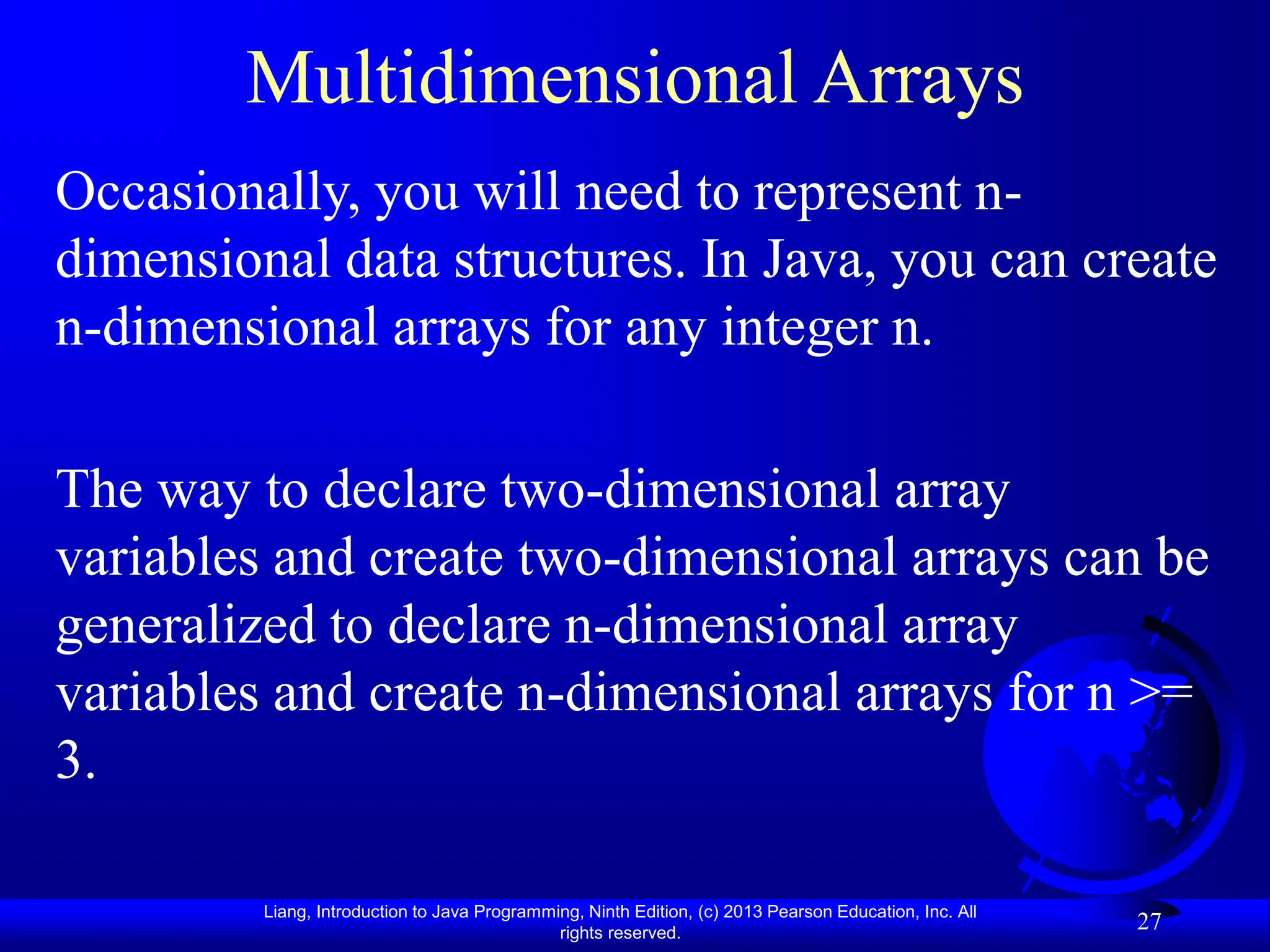 Multidimensional Arrays

Occasionally, you will need to represent n-dimensional data structures. In Java, you can create n-dimensional arrays for any integer n.

The way to declare two-dimensional array variables and create two-dimensional arrays can be generalized to declare n-dimensional array variables and create n-dimensional arrays for n >= 3.

Liang, Introduction to Java Programming, Ninth Edition, (c) 2013 Pearson Education, Inc. All rights reserved.

27